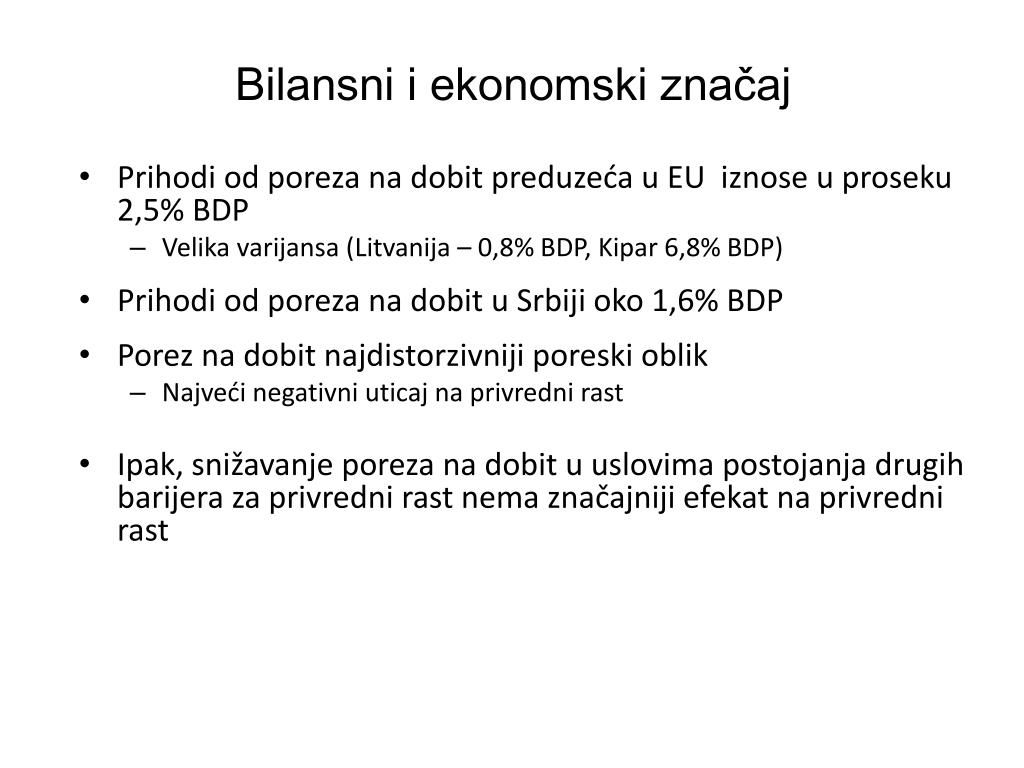 Bilansni i ekonomski značaj

• Prihodi od poreza na dobit preduzeća u EU iznose u proseku 2,5% BDP
– Velika varijansa (Litvanija – 0,8% BDP, Kipar 6,8% BDP)

• Prihodi od poreza na dobit u Srbiji oko 1,6% BDP

• Porez na dobit najdistorzivniji poreski oblik
– Najveći negativni uticaj na privredni rast

• Ipak, snižavanje poreza na dobit u uslovima postojanja drugih barijera za privredni rast nema značajniji efekat na privredni rast